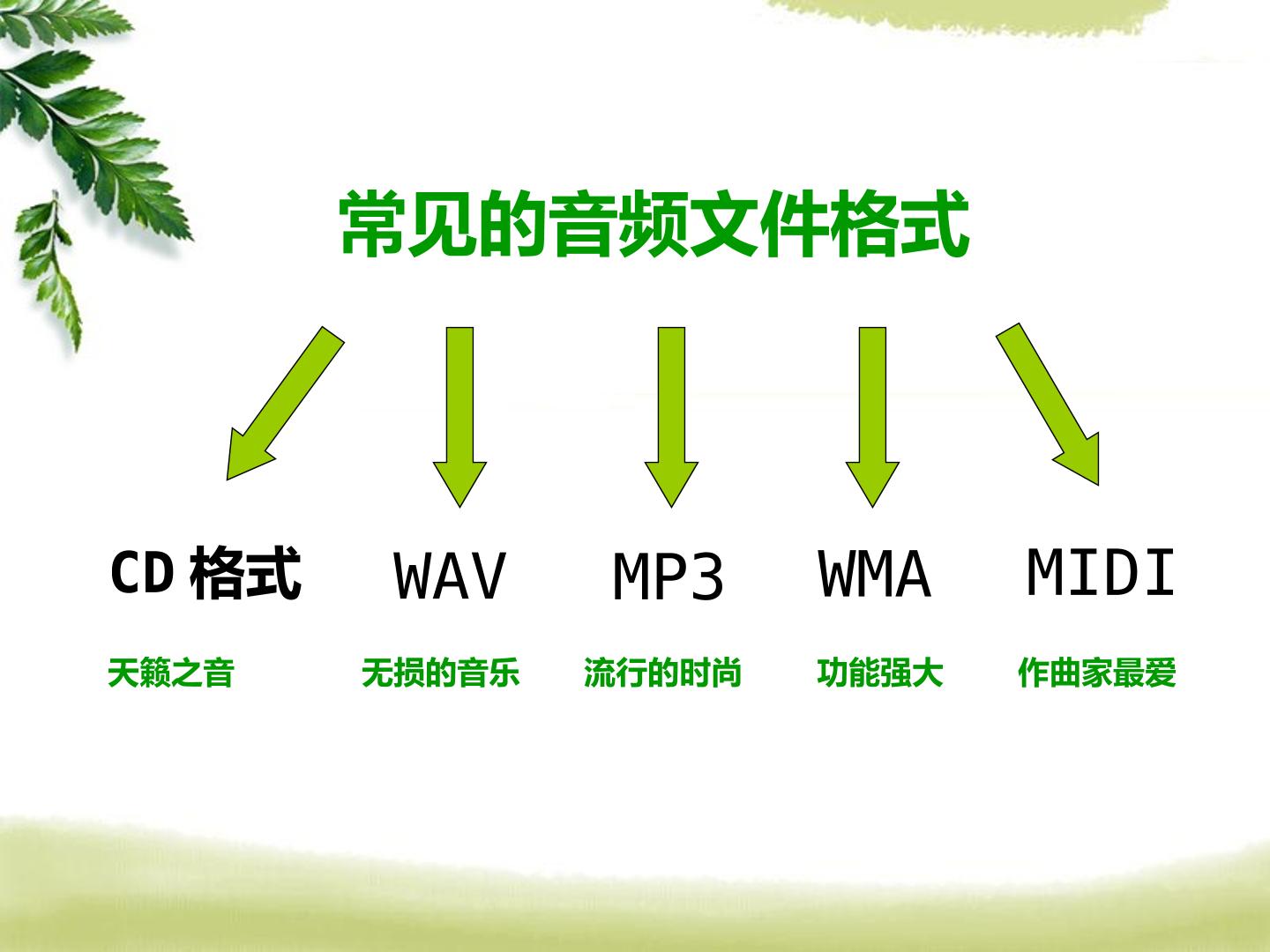 常见的音频文件格式

CD格式

天籁之音

WAV

无损的音乐

MP3

流行的时尚

WMA

功能强大

MIDI

作曲家最爱